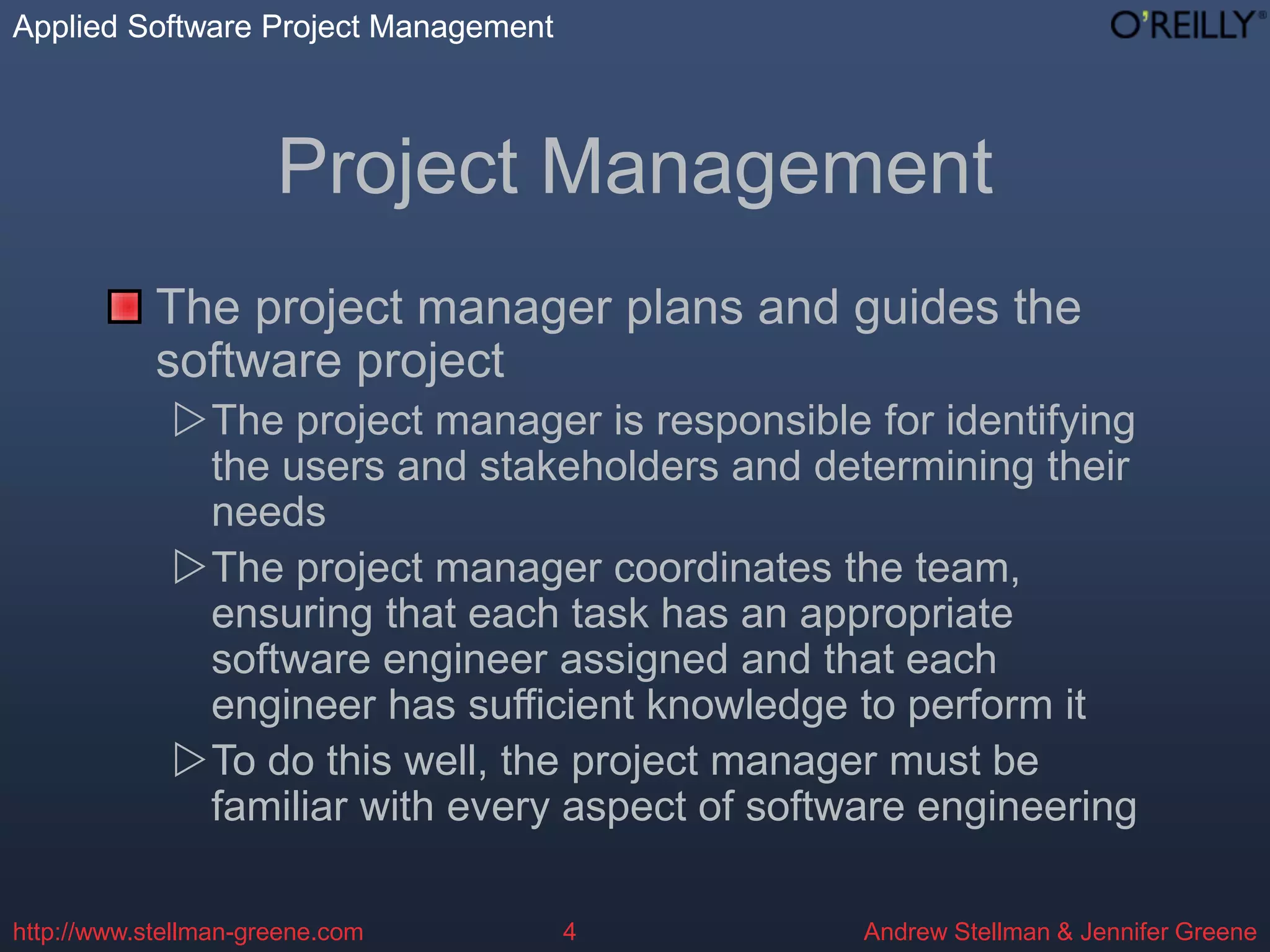 Applied Software Project Management

O'REILLY®

Project Management

The project manager plans and guides the software project

The project manager is responsible for identifying the users and stakeholders and determining their needs

The project manager coordinates the team, ensuring that each task has an appropriate software engineer assigned and that each engineer has sufficient knowledge to perform it

To do this well, the project manager must be familiar with every aspect of software engineering

http://www.stellman-greene.com

4

Andrew Stellman & Jennifer Greene